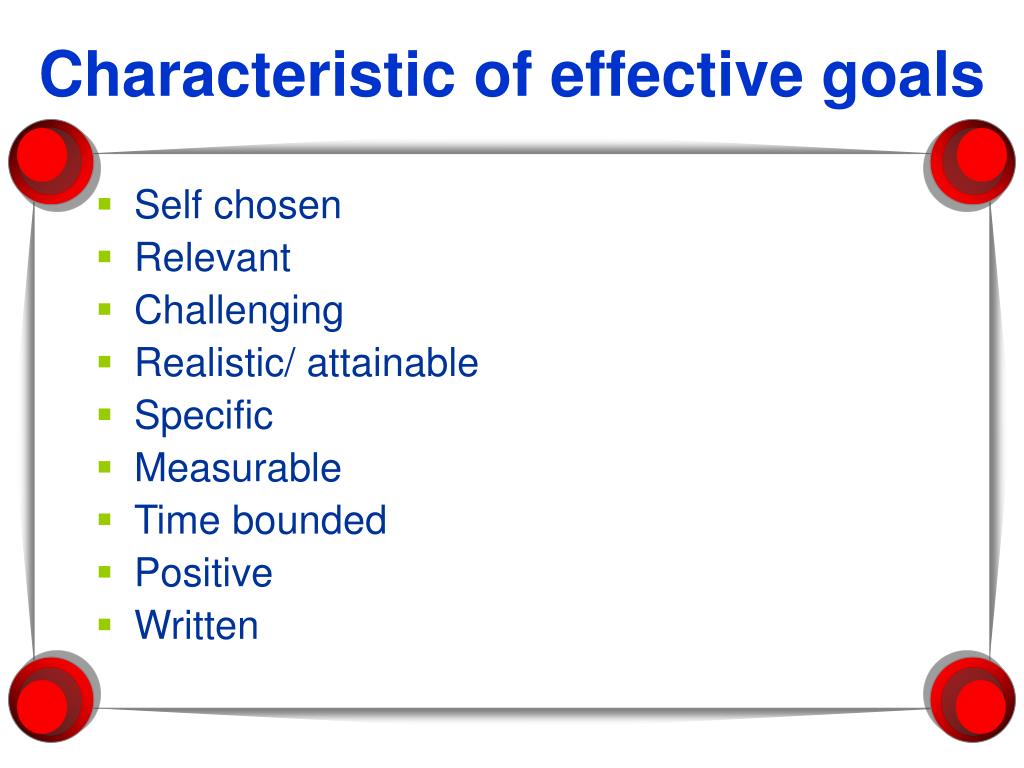 Characteristic of effective goals

- Self chosen
- Relevant
- Challenging
- Realistic/ attainable
- Specific
- Measurable
- Time bounded
- Positive
- Written